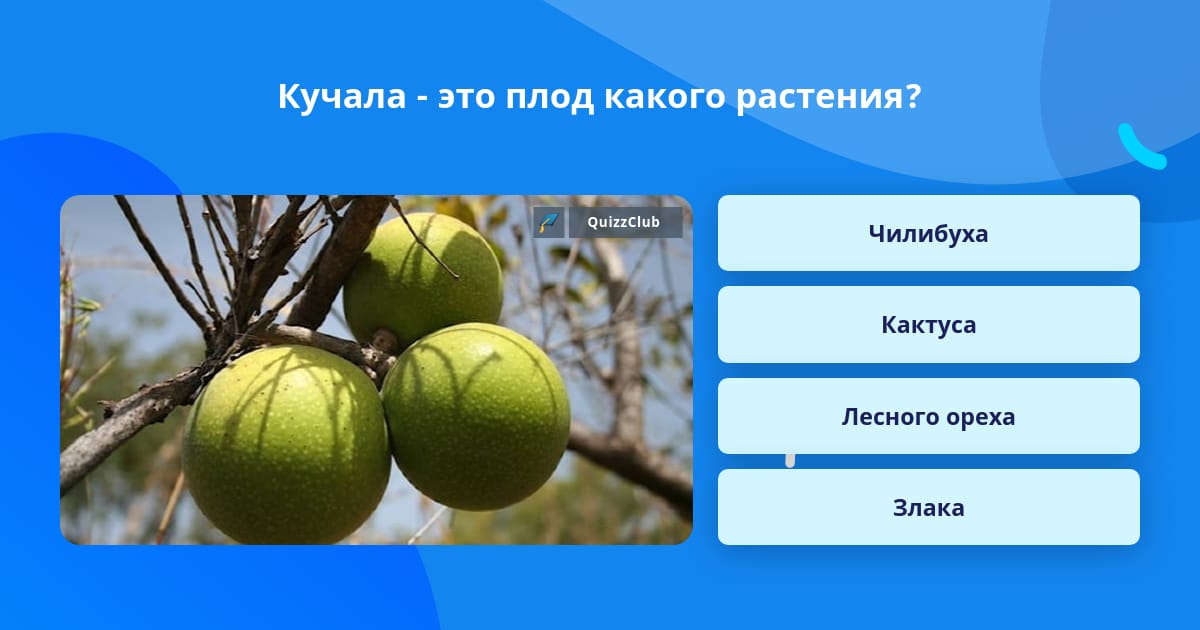 Кучала - это плод какого растения?

QuizzClub

Чилибуха

Кактуса

Лесного ореха

Злака